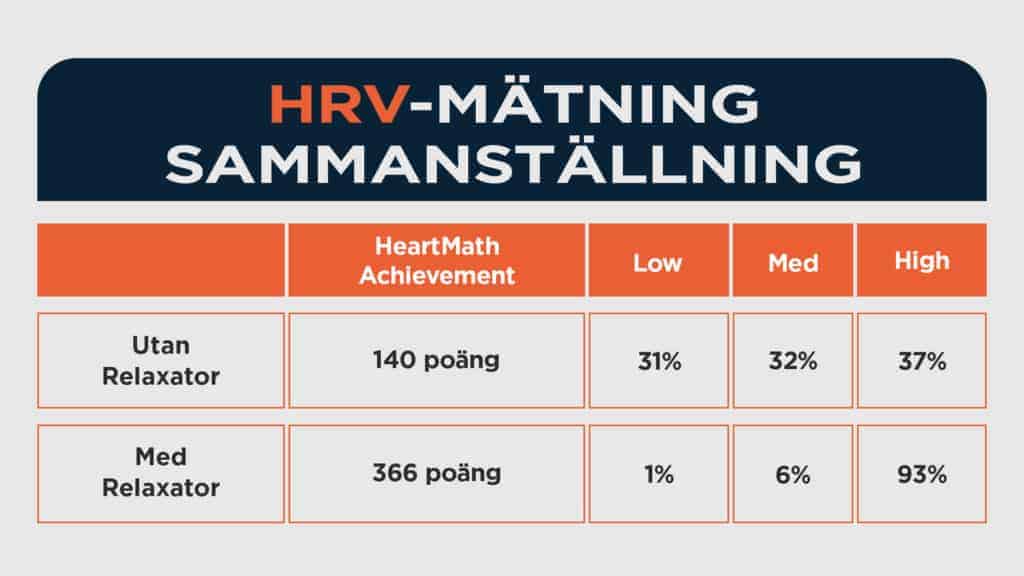 HRV-MÄTNING SAMMANSTÄLLNING

| | HeartMath Achievement | Low | Med | High |
|---|---|---|---|---|
| Utan Relaxator | 140 poäng | 31% | 32% | 37% |
| Med Relaxator | 366 poäng | 1% | 6% | 93% |